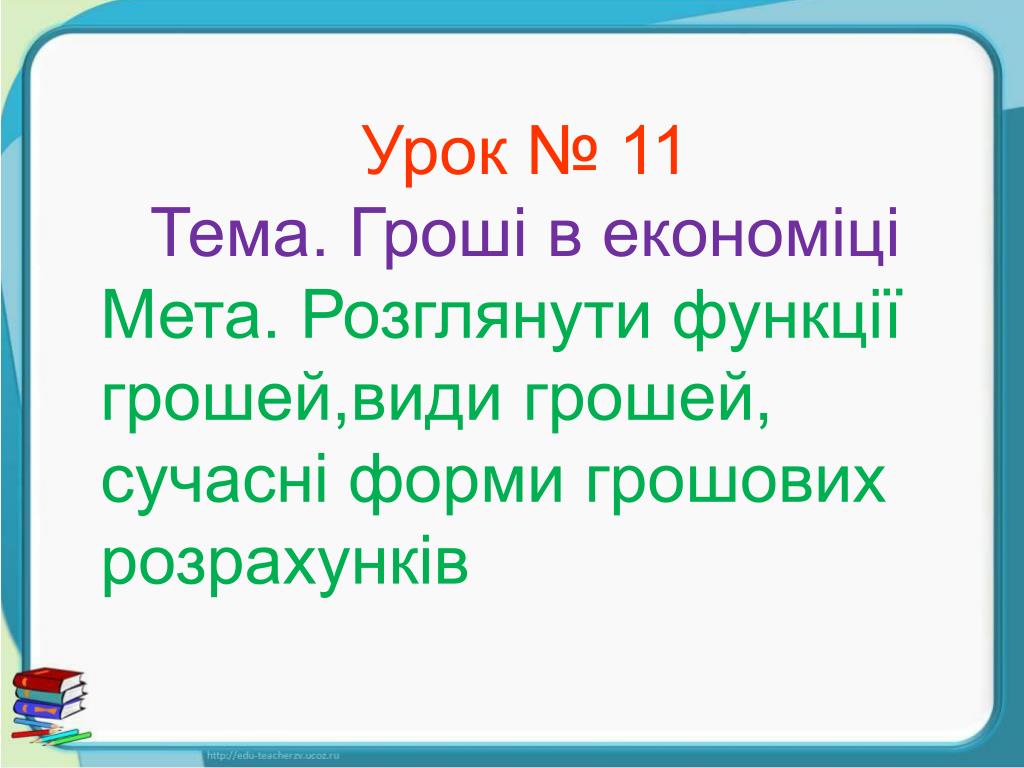 Урок № 11
Тема. Гроші в економіці
Мета. Розглянути функції грошей,види грошей, сучасні форми грошових розрахунків

http://edu-teacherzv.ucoz.ru